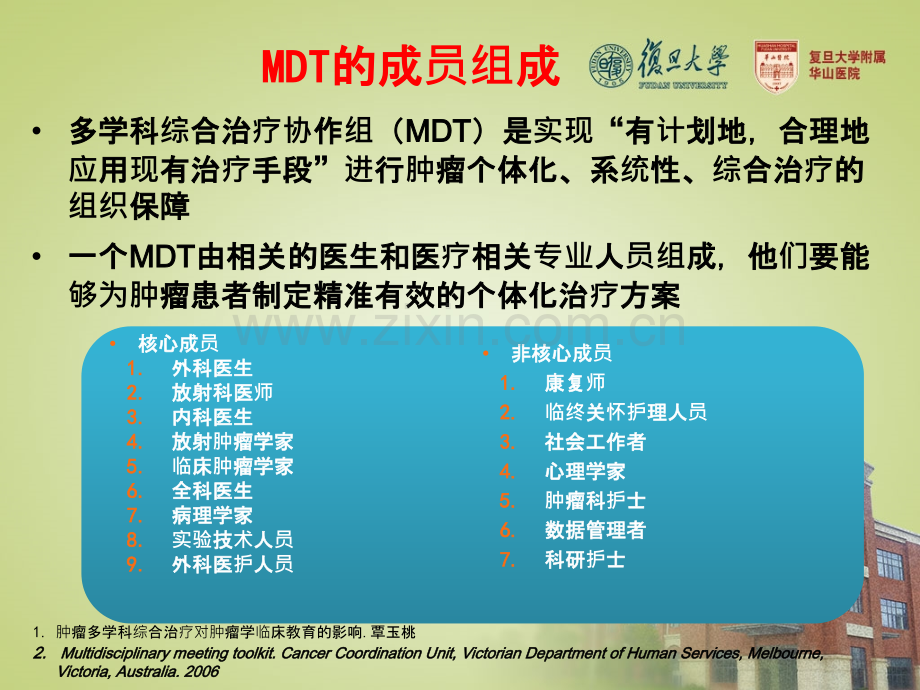 MDT的成员组成

復旦大學
FUDAN UNIVERSITY

复旦大学附属
华山医院

• 多学科综合治疗协作组（MDT）是实现“有计划地，合理地应用现有治疗手段”进行肿瘤个体化、系统性、综合治疗的组织保障

• 一个MDT由相关的医生和医疗相关专业人员组成，他们要能够为肿瘤患者制定精准有效的个体化治疗方案

• 核心成员
1. 外科医生
2. 放射科医师
3. 内科医生
4. 放射肿瘤学家
5. 临床肿瘤学家
6. 全科医生
7. 病理学家
8. 实验技术人员
9. 外科医护人员

• 非核心成员
1. 康复师
2. 临终关怀护理人员
3. 社会工作者
4. 心理学家
5. 肿瘤科护士
6. 数据管理者
7. 科研护士

1. 肿瘤多学科综合治疗对肿瘤学临床教育的影响. 覃玉桃
2. Multidisciplinary meeting toolkit. Cancer Coordination Unit, Victorian Department of Human Services, Melbourne, Victoria, Australia. 2006

www.zixin.com.cn